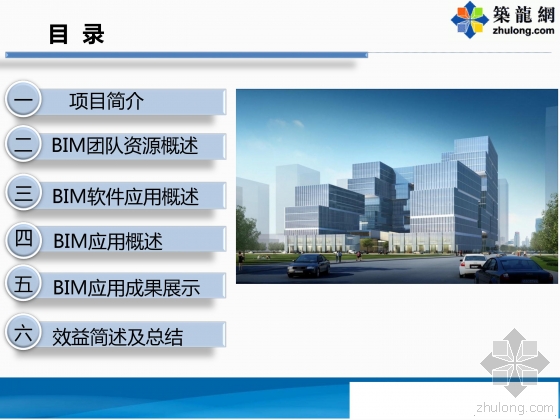 目 录

築龍網
zhulong.com

一 项目简介

二 BIM团队资源概述

三 BIM软件应用概述

四 BIM应用概述

五 BIM应用成果展示

六 效益简述及总结

zhulong.com